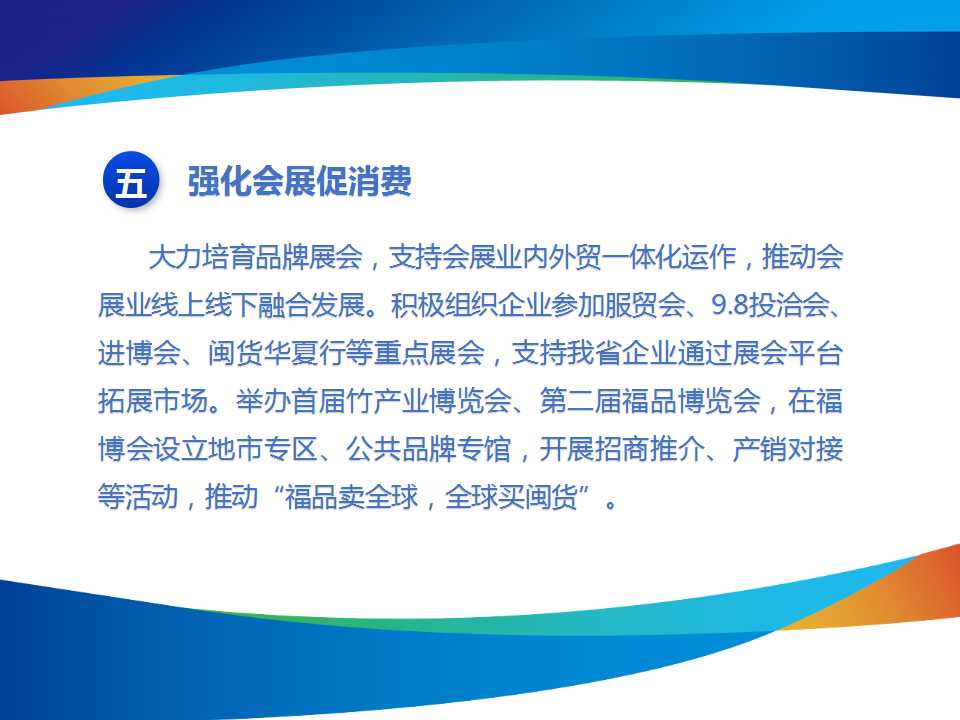 五 强化会展促消费

大力培育品牌展会，支持会展业内外贸一体化运作，推动会展业线上线下融合发展。积极组织企业参加服贸会、9.8投洽会、进博会、闽货华夏行等重点展会，支持我省企业通过展会平台拓展市场。举办首届竹产业博览会、第二届福品博览会，在福博会设立地市专区、公共品牌专馆，开展招商推介、产销对接等活动，推动“福品卖全球，全球买闽货”。